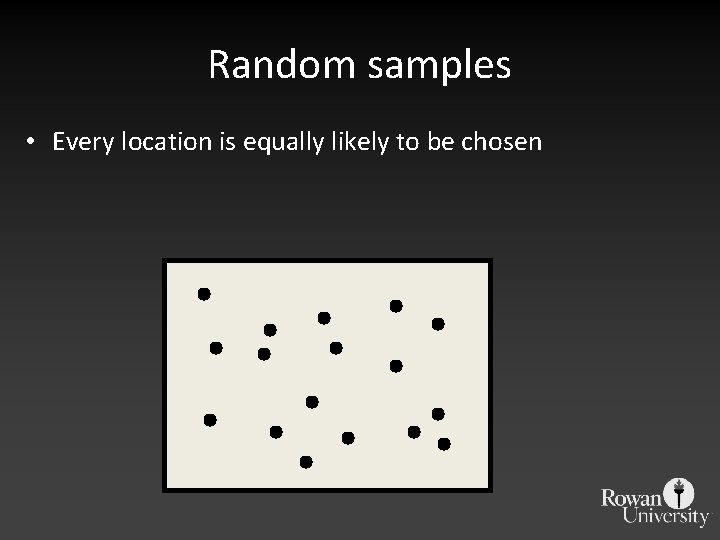 Random samples

• Every location is equally likely to be chosen

Rowan University